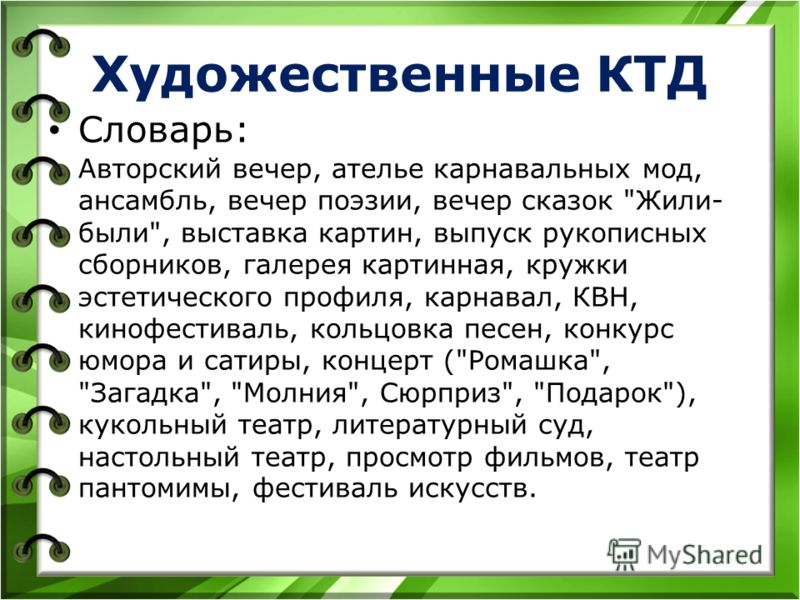 Художественные КТД

• Словарь:

Авторский вечер, ателье карнавальных мод, ансамбль, вечер поэзии, вечер сказок "Жили-были", выставка картин, выпуск рукописных сборников, галерея картинная, кружки эстетического профиля, карнавал, КВН, кинофестиваль, кольцовка песен, конкурс юмора и сатиры, концерт ("Ромашка", "Загадка", "Молния", Сюрприз", "Подарок"), кукольный театр, литературный суд, настольный театр, просмотр фильмов, театр пантомимы, фестиваль искусств.

MyShared